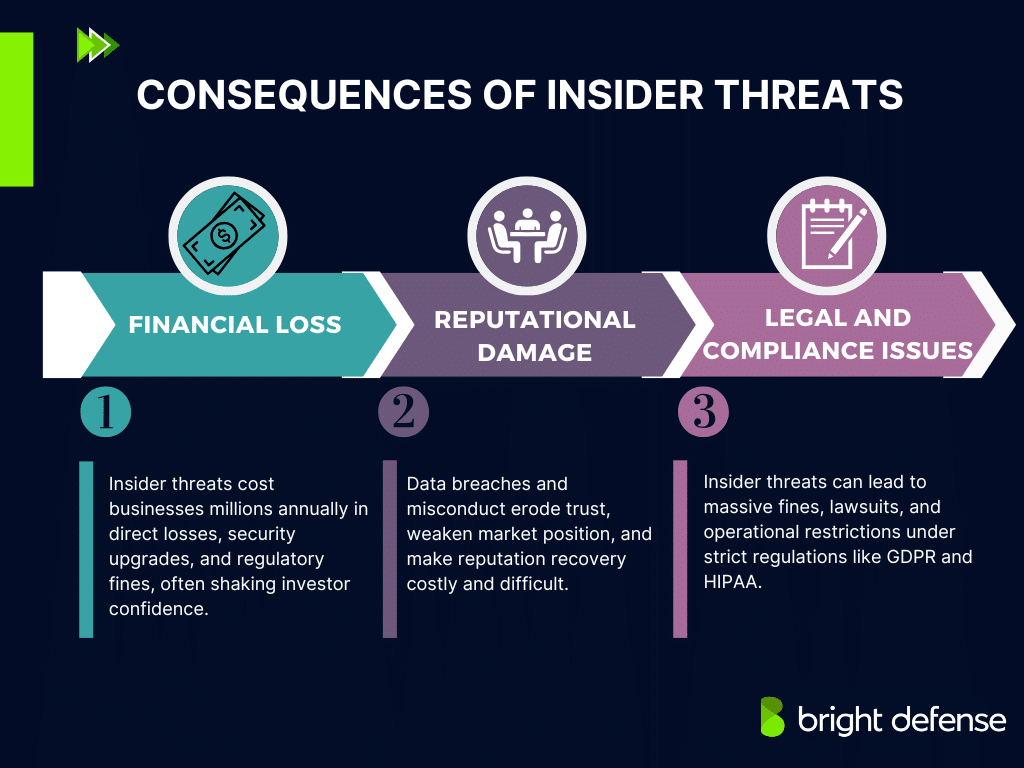 CONSEQUENCES OF INSIDER THREATS

FINANCIAL LOSS

REPUTATIONAL DAMAGE

LEGAL AND COMPLIANCE ISSUES

1

2

3

Insider threats cost businesses millions annually in direct losses, security upgrades, and regulatory fines, often shaking investor confidence.

Data breaches and misconduct erode trust, weaken market position, and make reputation recovery costly and difficult.

Insider threats can lead to massive fines, lawsuits, and operational restrictions under strict regulations like GDPR and HIPAA.

bright defense